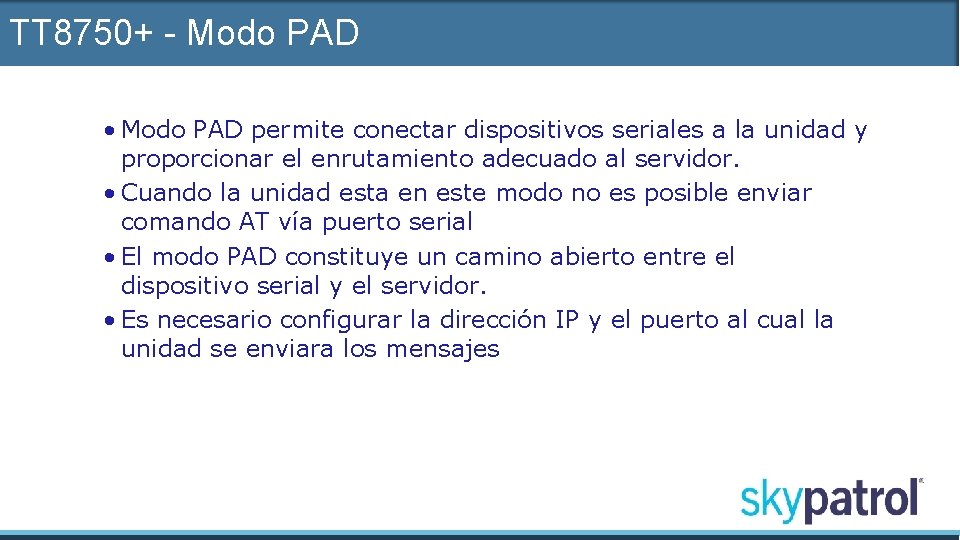 TT8750+ - Modo PAD

• Modo PAD permite conectar dispositivos seriales a la unidad y proporcionar el enrutamiento adecuado al servidor.
• Cuando la unidad esta en este modo no es posible enviar comando AT vía puerto serial
• El modo PAD constituye un camino abierto entre el dispositivo serial y el servidor.
• Es necesario configurar la dirección IP y el puerto al cual la unidad se enviara los mensajes

skypatrol